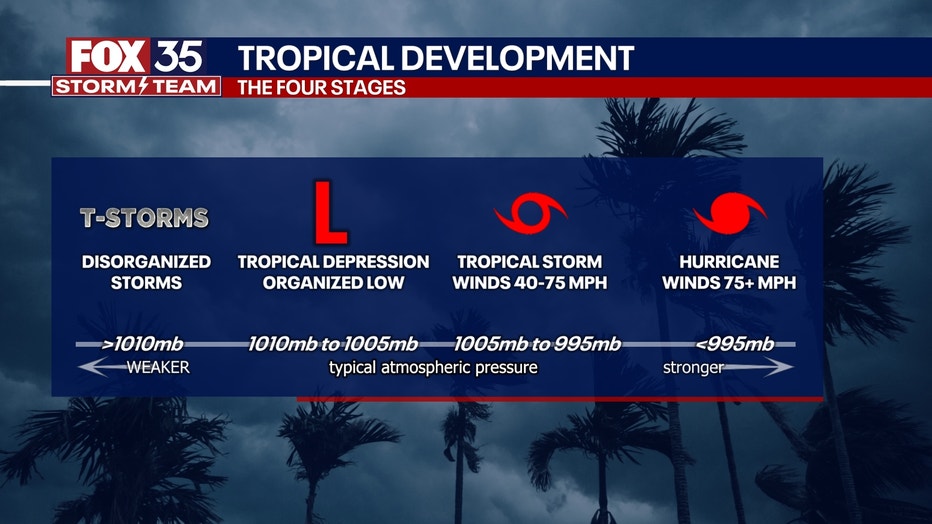 FOX 35
STORM TEAM

TROPICAL DEVELOPMENT
THE FOUR STAGES

T-STORMS
DISORGANIZED STORMS

L
TROPICAL DEPRESSION
ORGANIZED LOW

TROPICAL STORM
WINDS 40-75 MPH

HURRICANE
WINDS 75+ MPH

>1010mb
1010mb to 1005mb
1005mb to 995mb
<995mb

WEAKER
typical atmospheric pressure
stronger